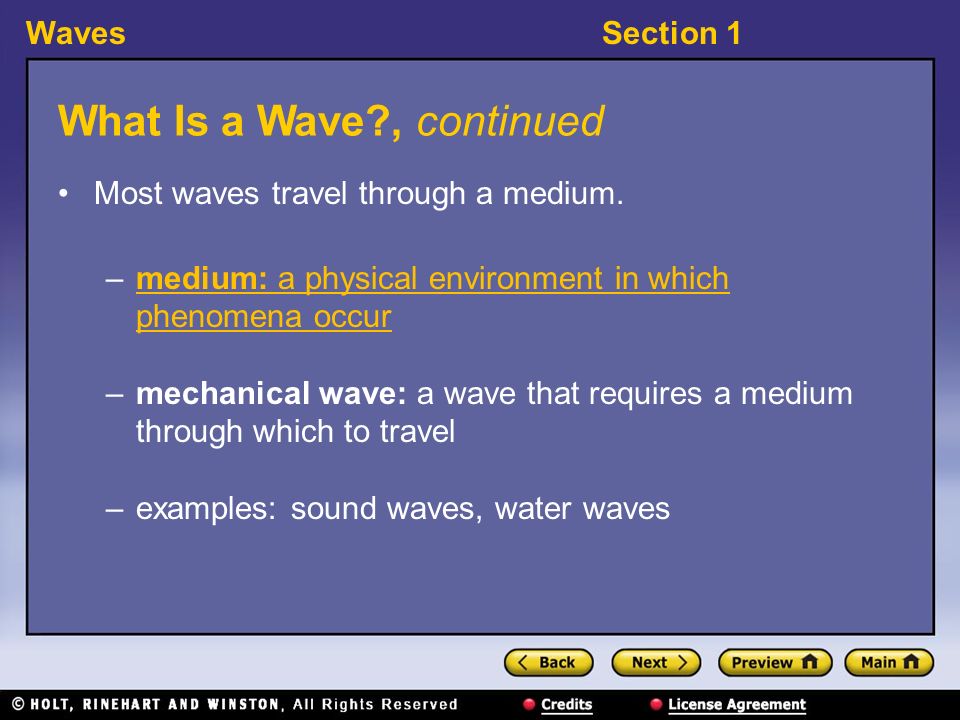 Waves

Section 1

What Is a Wave?, continued

• Most waves travel through a medium.

– medium: a physical environment in which phenomena occur

– mechanical wave: a wave that requires a medium through which to travel

– examples: sound waves, water waves

Back Next Preview Main

© HOLT, RINEHART AND WINSTON, All Rights Reserved

Credits

License Agreement